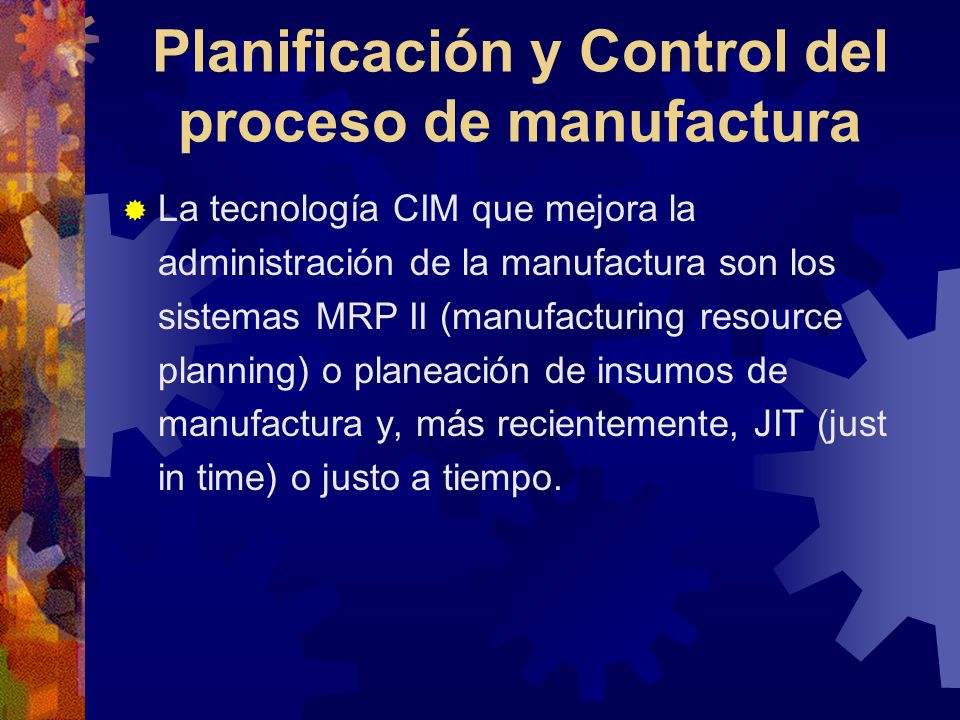 Planificación y Control del proceso de manufactura

La tecnología CIM que mejora la administración de la manufactura son los sistemas MRP II (manufacturing resource planning) o planeación de insumos de manufactura y, más recientemente, JIT (just in time) o justo a tiempo.